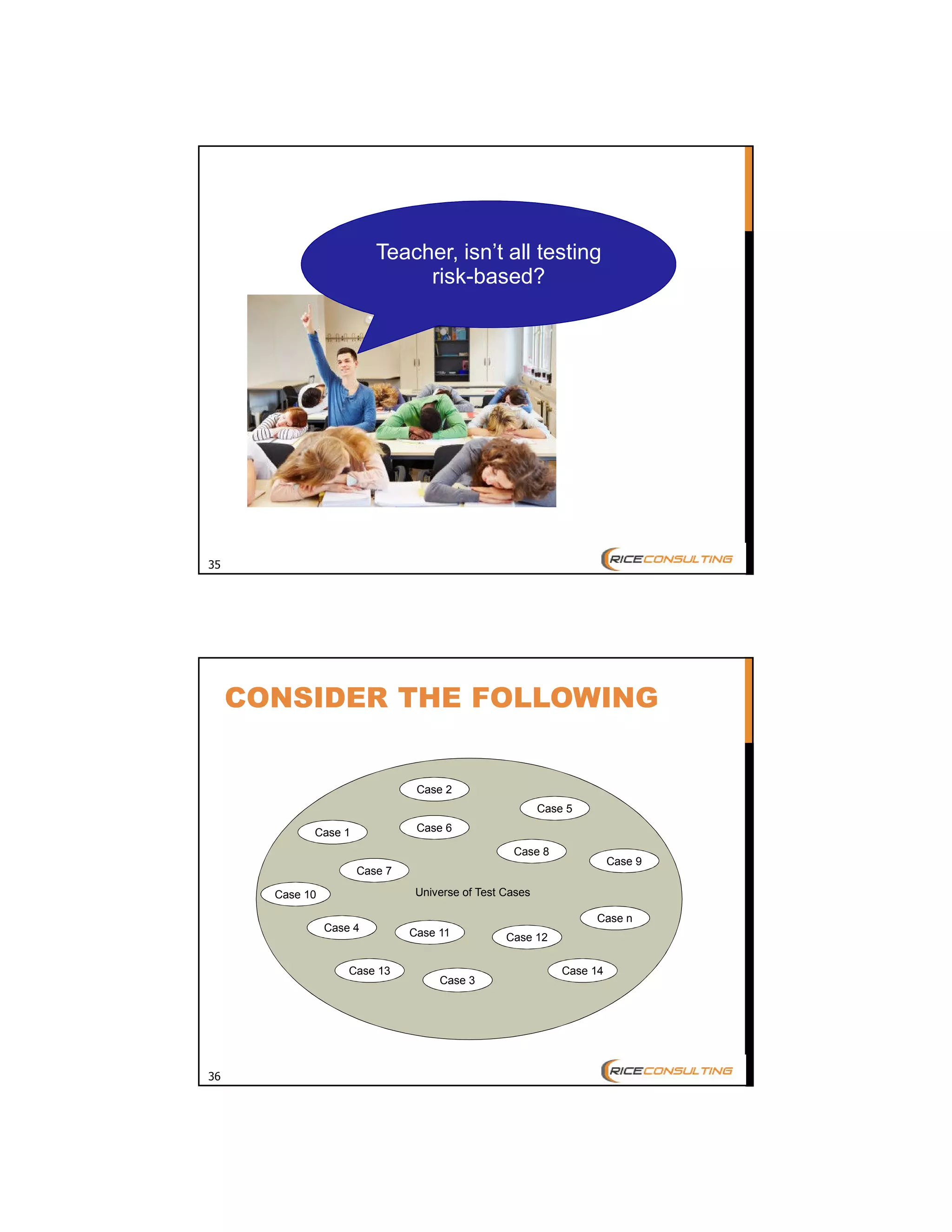 Teacher, isn't all testing risk-based?

35

RICECONSULTING

CONSIDER THE FOLLOWING

Case 2

Case 5

Case 1

Case 6

Case 8

Case 9

Case 7

Case 10

Universe of Test Cases

Case n

Case 4

Case 11

Case 12

Case 13

Case 3

Case 14

36

RICECONSULTING